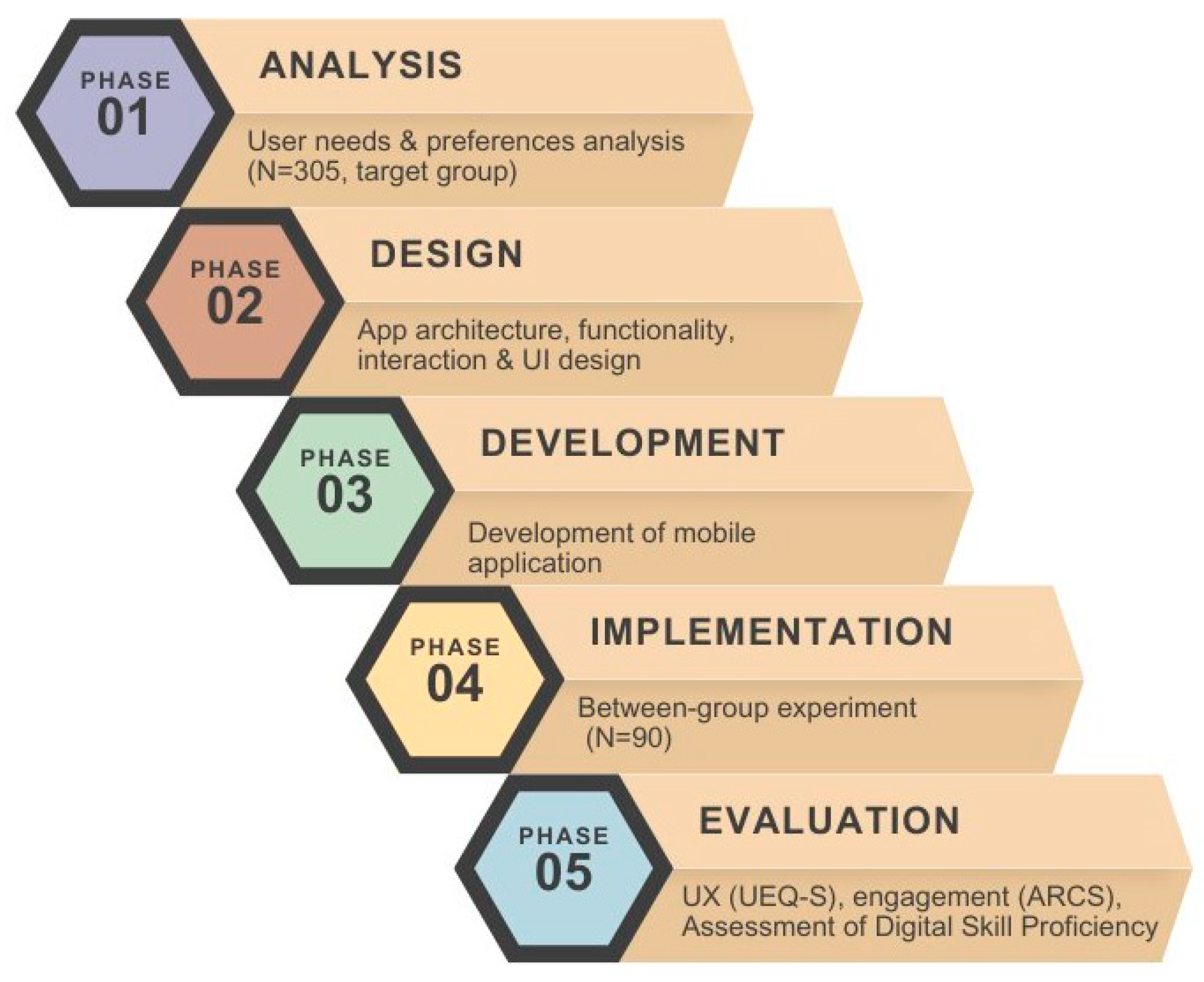 PHASE 01

ANALYSIS

User needs & preferences analysis (N=305, target group)

PHASE 02

DESIGN

App architecture, functionality, interaction & UI design

PHASE 03

DEVELOPMENT

Development of mobile application

PHASE 04

IMPLEMENTATION

Between-group experiment (N=90)

PHASE 05

EVALUATION

UX (UEQ-S), engagement (ARCS), Assessment of Digital Skill Proficiency